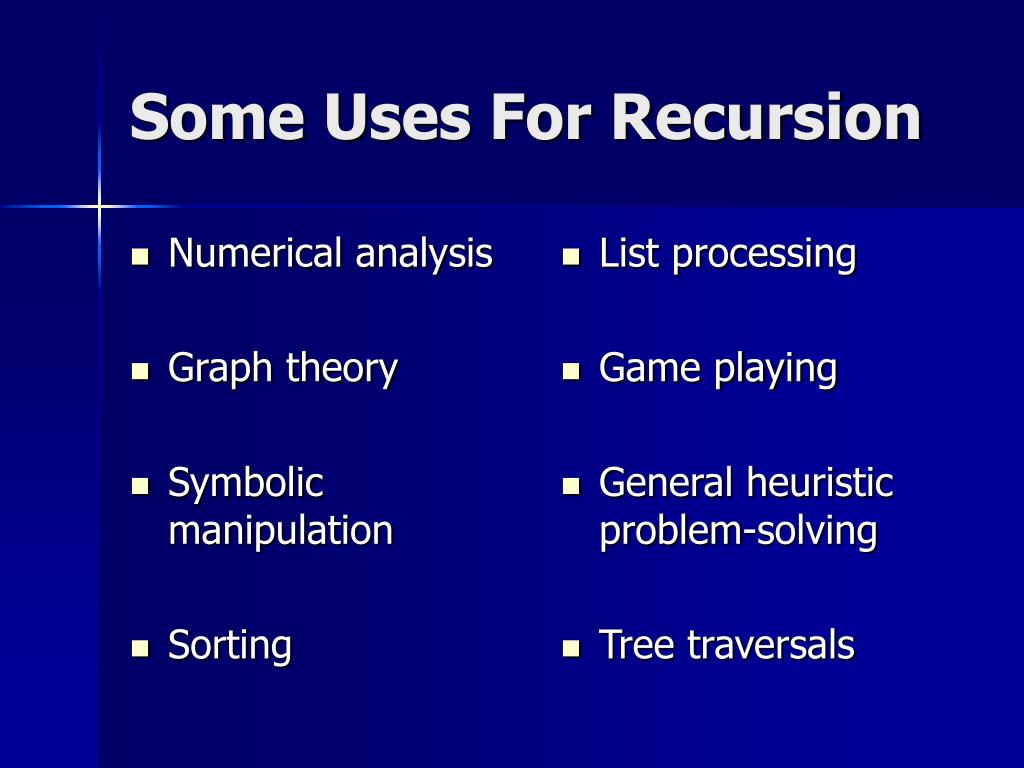 Some Uses For Recursion

- Numerical analysis
- Graph theory
- Symbolic manipulation
- Sorting

- List processing
- Game playing
- General heuristic problem-solving
- Tree traversals